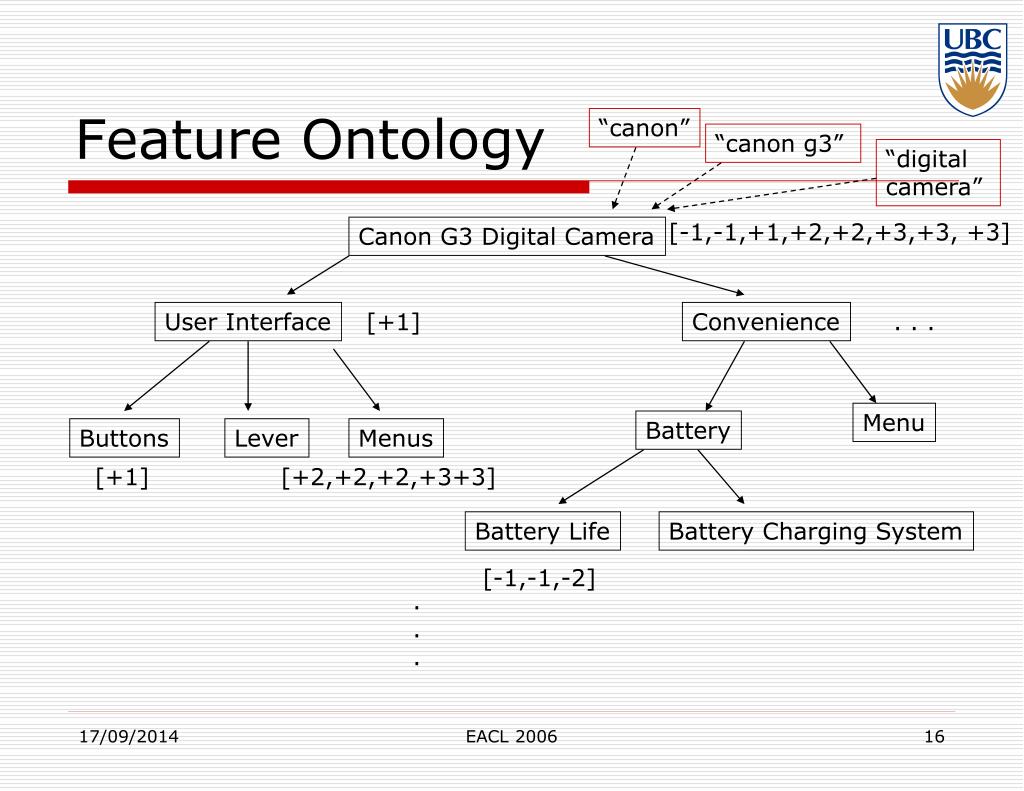 UBC

Feature Ontology

“canon”

“canon g3”

“digital camera”

Canon G3 Digital Camera

[-1,-1,+1,+2,+2,+3,+3, +3]

User Interface

[+1]

Convenience

. . .

Buttons

Lever

Menus

Battery

Menu

[+1]

[+2,+2,+2,+3+3]

Battery Life

Battery Charging System

[-1,-1,-2]

.
.
.

17/09/2014

EACL 2006

16